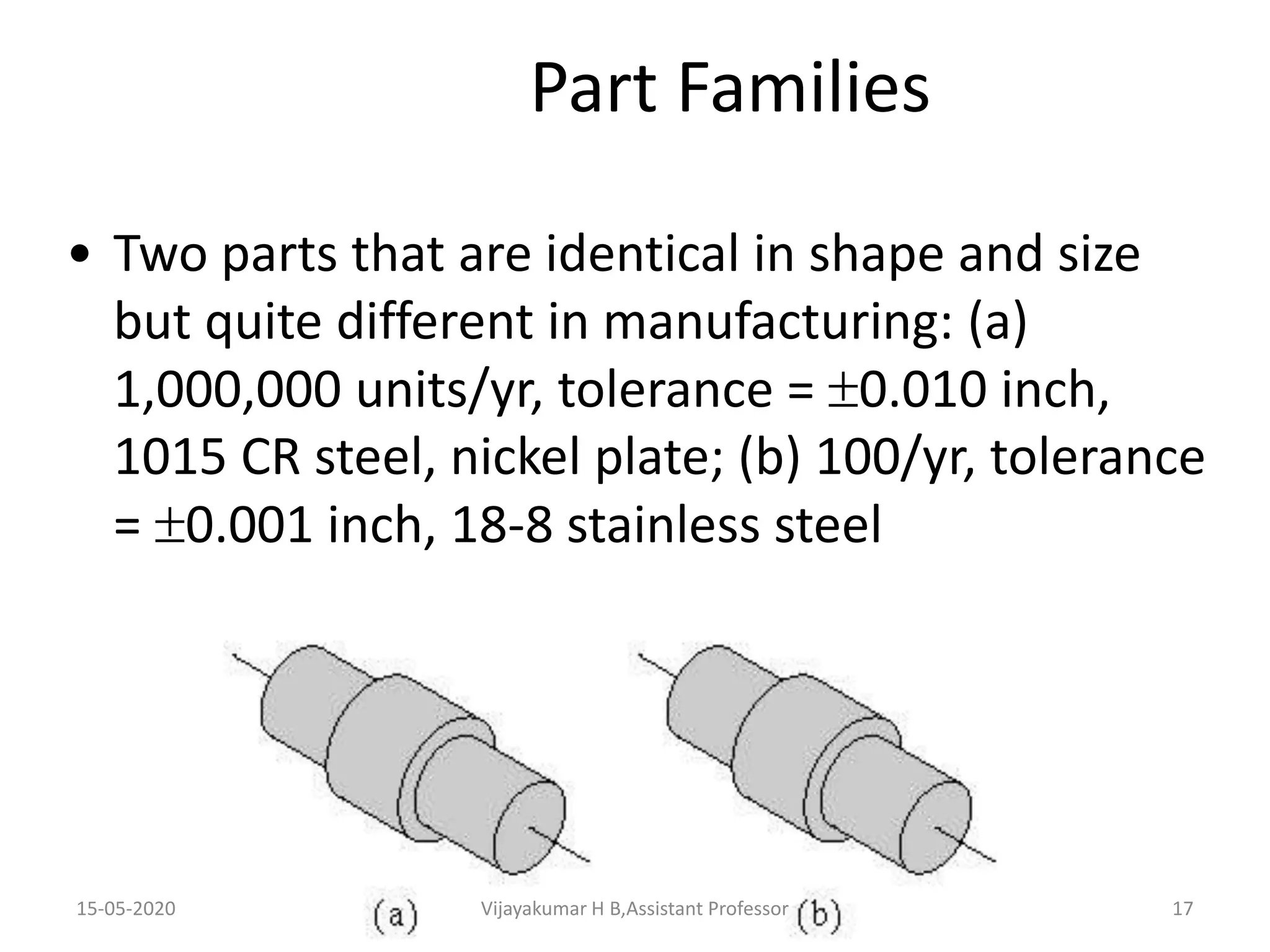 Part Families

• Two parts that are identical in shape and size but quite different in manufacturing: (a) 1,000,000 units/yr, tolerance = $\pm$0.010 inch, 1015 CR steel, nickel plate; (b) 100/yr, tolerance = $\pm$0.001 inch, 18-8 stainless steel

(a) (b)

15-05-2020 Vijayakumar H B,Assistant Professor 17